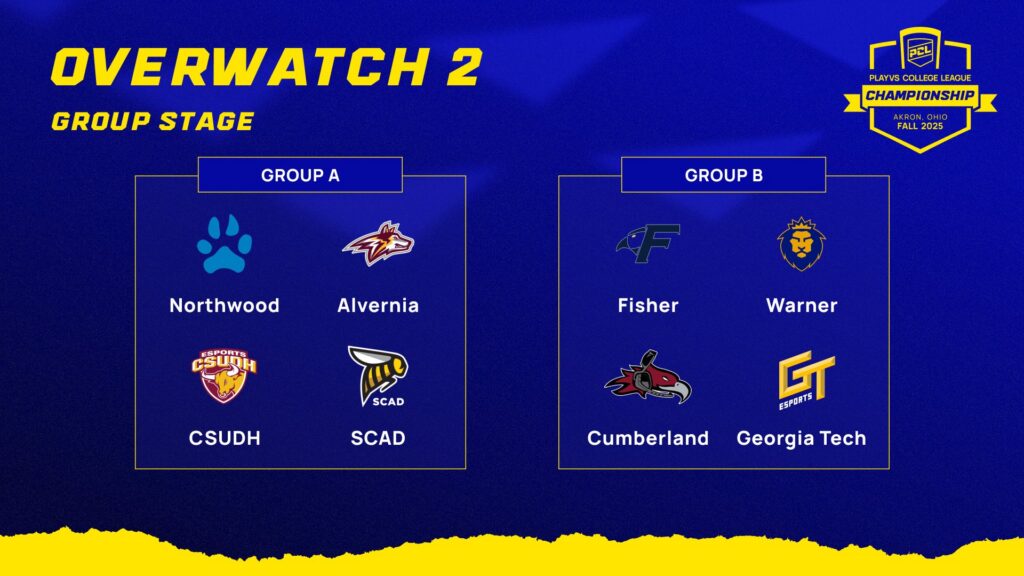 OVERWATCH 2
GROUP STAGE

PCL
PLAYVS COLLEGE LEAGUE
CHAMPIONSHIP
AKRON, OHIO
FALL 2025

GROUP A

Northwood
Alvernia
ESPORTS CSUDH
CSUDH
SCAD
SCAD

GROUP B

F
Fisher
Warner
Cumberland
GT ESPORTS
Georgia Tech